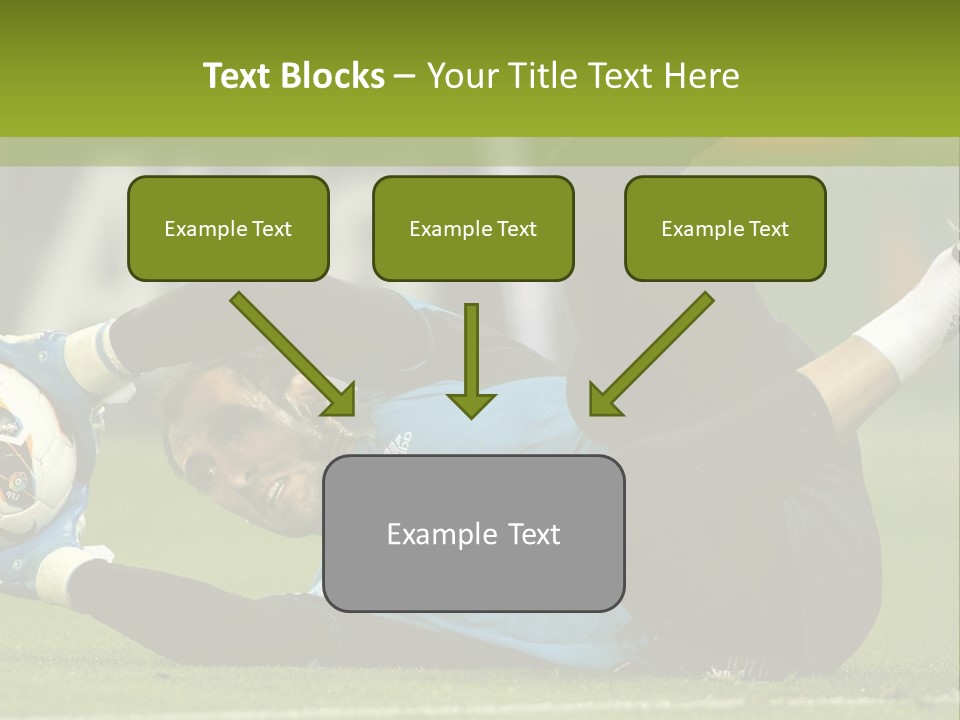 Text Blocks – Your Title Text Here

Example Text

Example Text

Example Text

Example Text